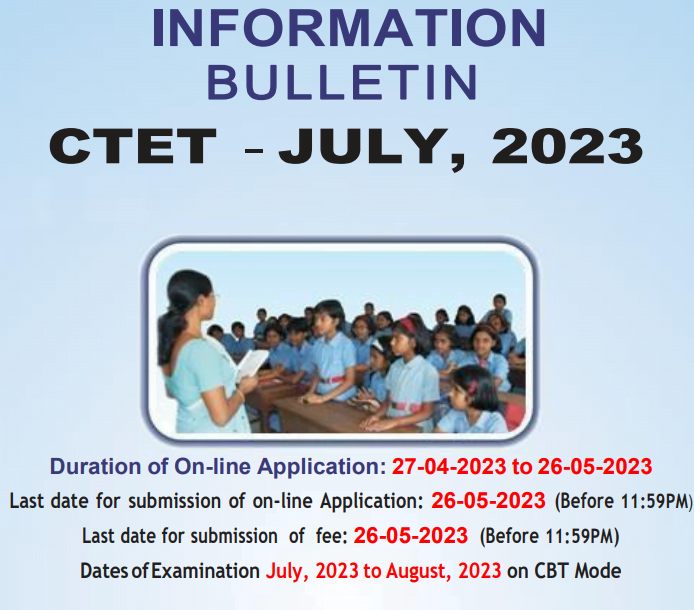 INFORMATION
BULLETIN
CTET – JULY, 2023

Duration of On-line Application: 27-04-2023 to 26-05-2023
Last date for submission of on-line Application: 26-05-2023 (Before 11:59PM)
Last date for submission of fee: 26-05-2023 (Before 11:59PM)
Dates of Examination July, 2023 to August, 2023 on CBT Mode